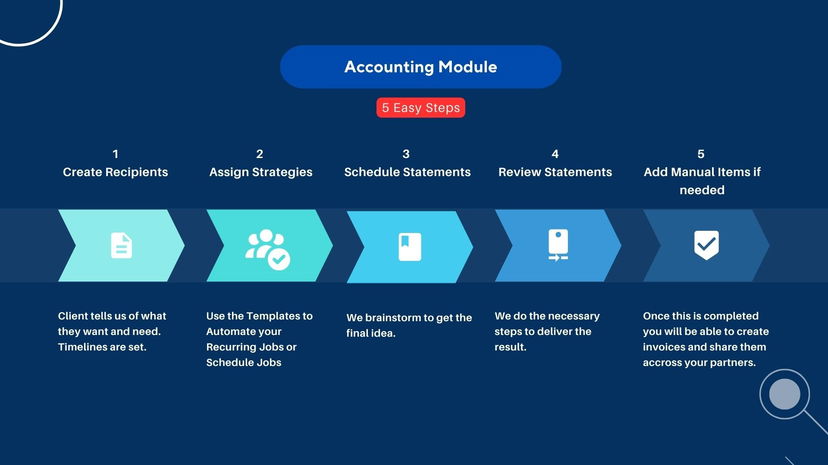 Accounting Module

5 Easy Steps

1
Create Recipients

2
Assign Strategies

3
Schedule Statements

4
Review Statements

5
Add Manual Items if needed

Client tells us of what they want and need. Timelines are set.

Use the Templates to Automate your Recurring Jobs or Schedule Jobs

We brainstorm to get the final idea.

We do the necessary steps to deliver the result.

Once this is completed you will be able to create invoices and share them accross your partners.